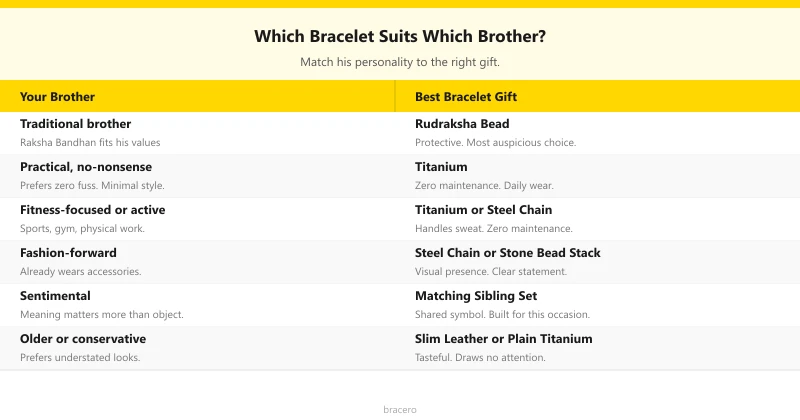 Which Bracelet Suits Which Brother?

Match his personality to the right gift.

| Your Brother | Best Bracelet Gift |
|---|---|
| Traditional brother<br>Raksha Bandhan fits his values | Rudraksha Bead<br>Protective. Most auspicious choice. |
| Practical, no-nonsense<br>Prefers zero fuss. Minimal style. | Titanium<br>Zero maintenance. Daily wear. |
| Fitness-focused or active<br>Sports, gym, physical work. | Titanium or Steel Chain<br>Handles sweat. Zero maintenance. |
| Fashion-forward<br>Already wears accessories. | Steel Chain or Stone Bead Stack<br>Visual presence. Clear statement. |
| Sentimental<br>Meaning matters more than object. | Matching Sibling Set<br>Shared symbol. Built for this occasion. |
| Older or conservative<br>Prefers understated looks. | Slim Leather or Plain Titanium<br>Tasteful. Draws no attention. |

bracero